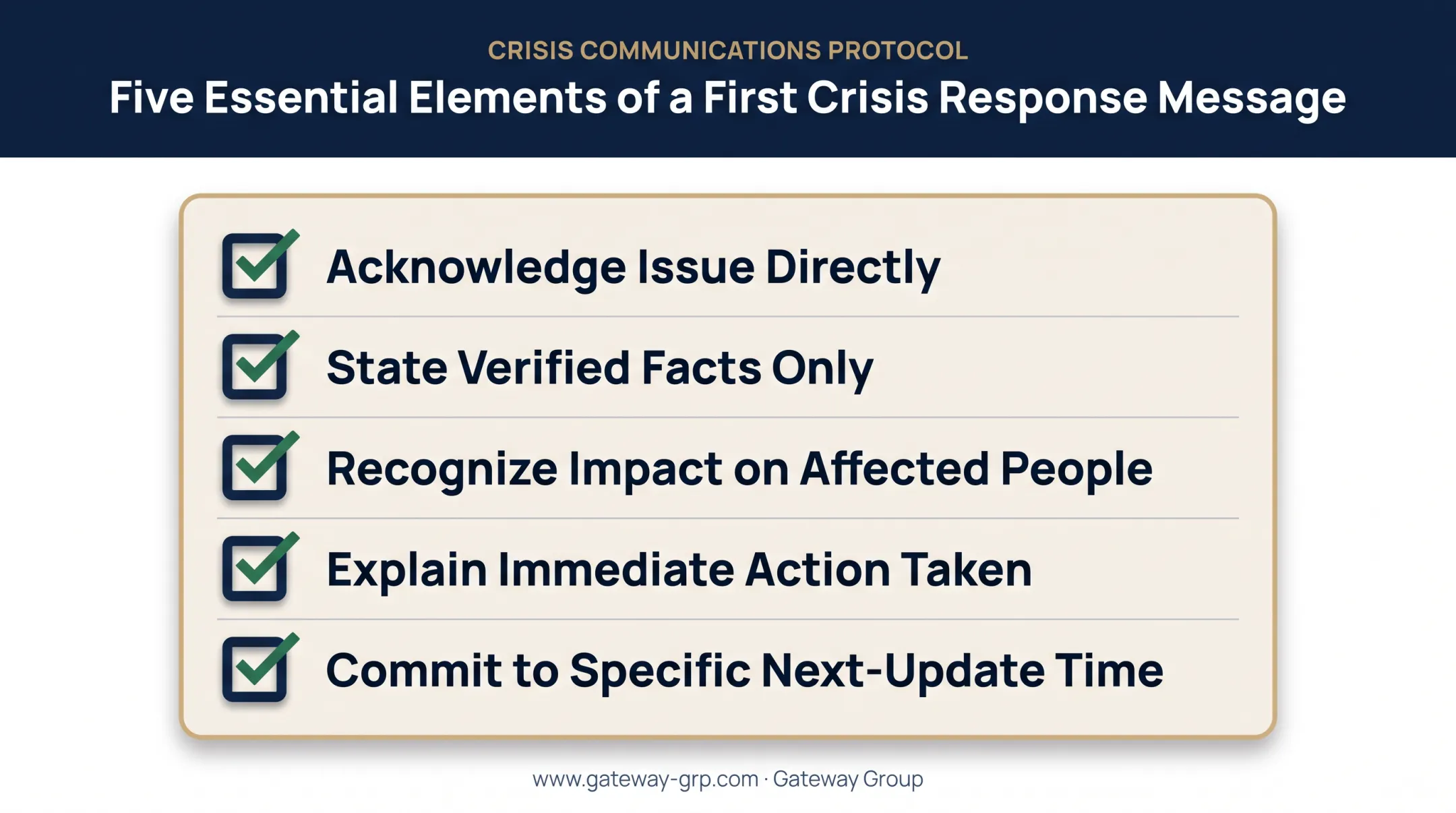 CRISIS COMMUNICATIONS PROTOCOL

Five Essential Elements of a First Crisis Response Message

Acknowledge Issue Directly

State Verified Facts Only

Recognize Impact on Affected People

Explain Immediate Action Taken

Commit to Specific Next-Update Time

www.gateway-grp.com · Gateway Group